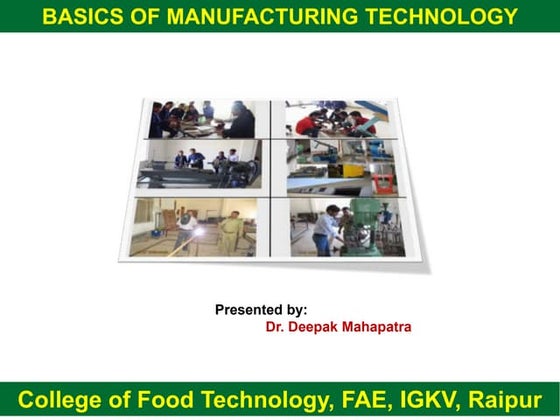 BASICS OF MANUFACTURING TECHNOLOGY

Presented by:
Dr. Deepak Mahapatra

College of Food Technology, FAE, IGKV, Raipur